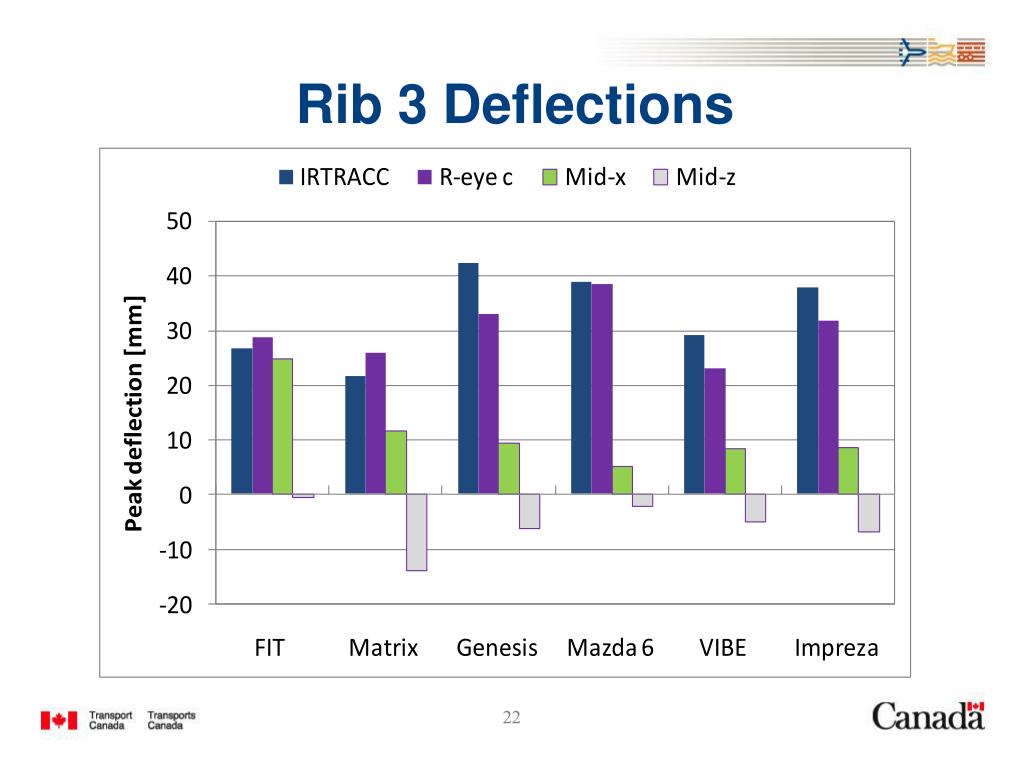 Rib 3 Deflections

IRTRACC R-eye c Mid-x Mid-z

Peak deflection [mm]

50
40
30
20
10
0
-10
-20

FIT Matrix Genesis Mazda 6 VIBE Impreza

Transport Canada Transports Canada

22

Canada